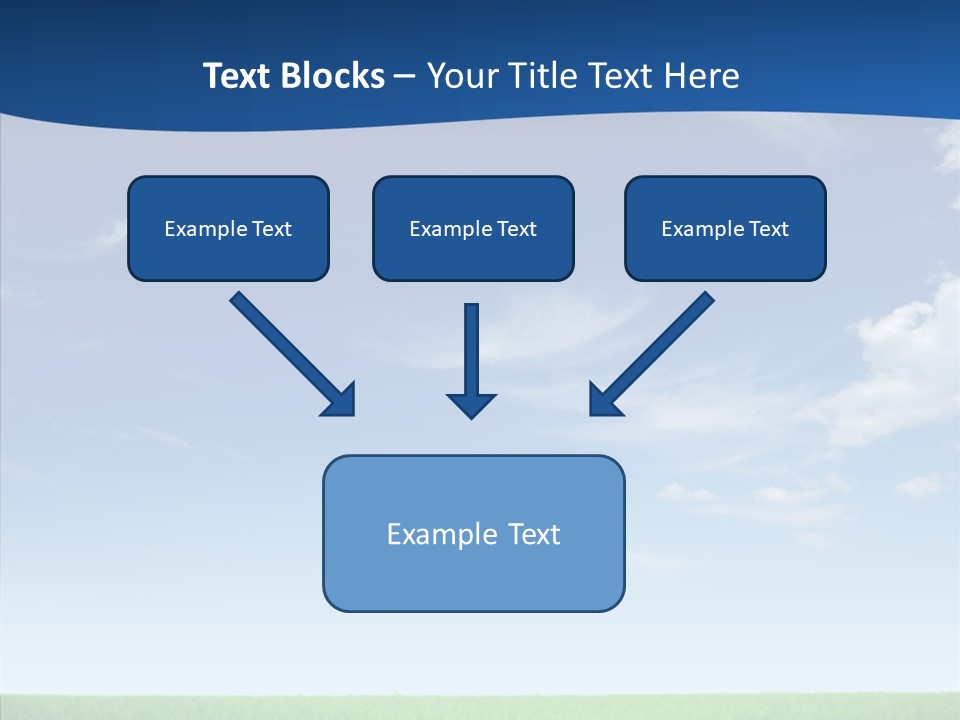 Text Blocks – Your Title Text Here

Example Text

Example Text

Example Text

Example Text